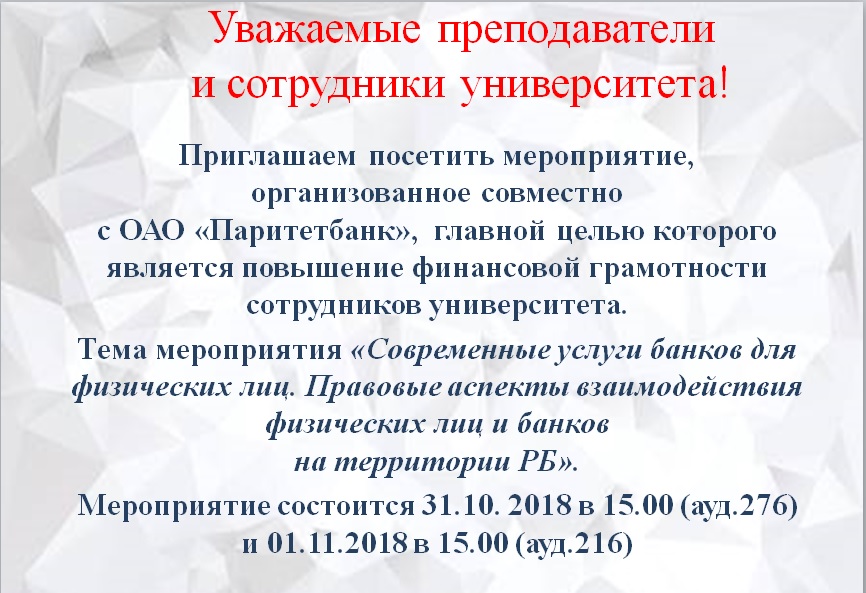 Уважаемые преподаватели и сотрудники университета!

Приглашаем посетить мероприятие, организованное совместно с ОАО «Паритетбанк», главной целью которого является повышение финансовой грамотности сотрудников университета.

Тема мероприятия «Современные услуги банков для физических лиц. Правовые аспекты взаимодействия физических лиц и банков на территории РБ».

Мероприятие состоится 31.10. 2018 в 15.00 (ауд.276) и 01.11.2018 в 15.00 (ауд.216)